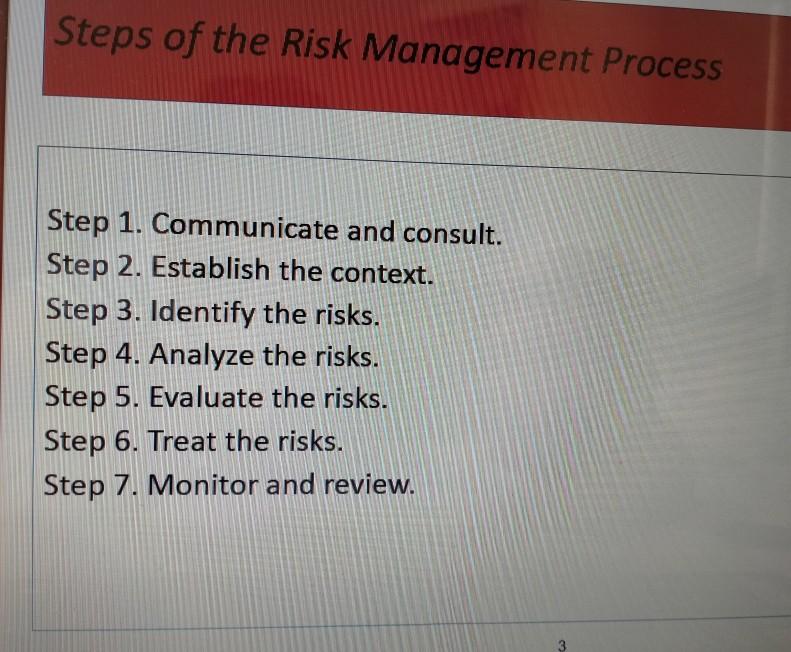 Steps of the Risk Management Process

Step 1. Communicate and consult.
Step 2. Establish the context.
Step 3. Identify the risks.
Step 4. Analyze the risks.
Step 5. Evaluate the risks.
Step 6. Treat the risks.
Step 7. Monitor and review.

3